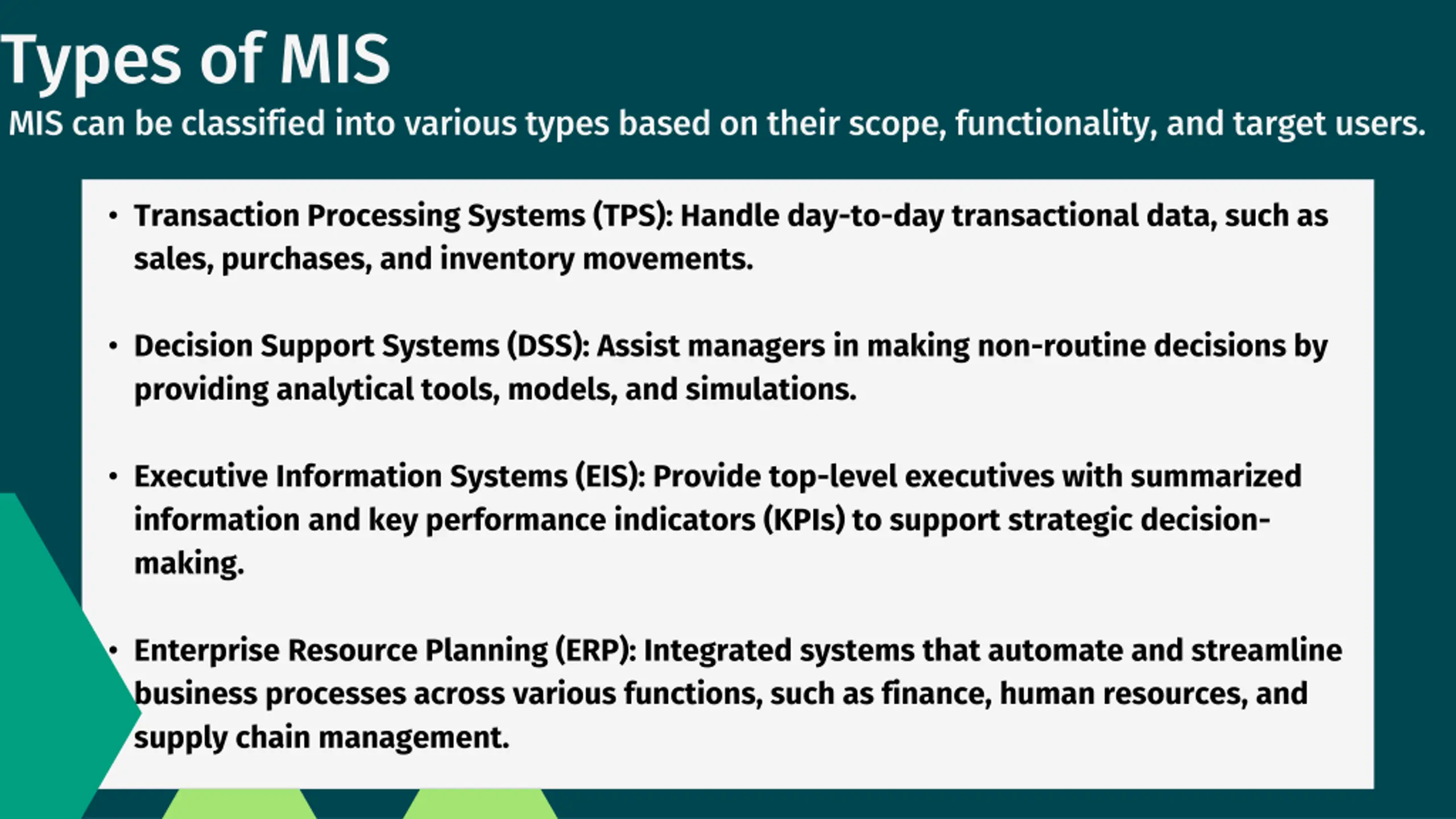 Types of MIS

MIS can be classified into various types based on their scope, functionality, and target users.

• Transaction Processing Systems (TPS): Handle day-to-day transactional data, such as sales, purchases, and inventory movements.

• Decision Support Systems (DSS): Assist managers in making non-routine decisions by providing analytical tools, models, and simulations.

• Executive Information Systems (EIS): Provide top-level executives with summarized information and key performance indicators (KPIs) to support strategic decision-making.

• Enterprise Resource Planning (ERP): Integrated systems that automate and streamline business processes across various functions, such as finance, human resources, and supply chain management.